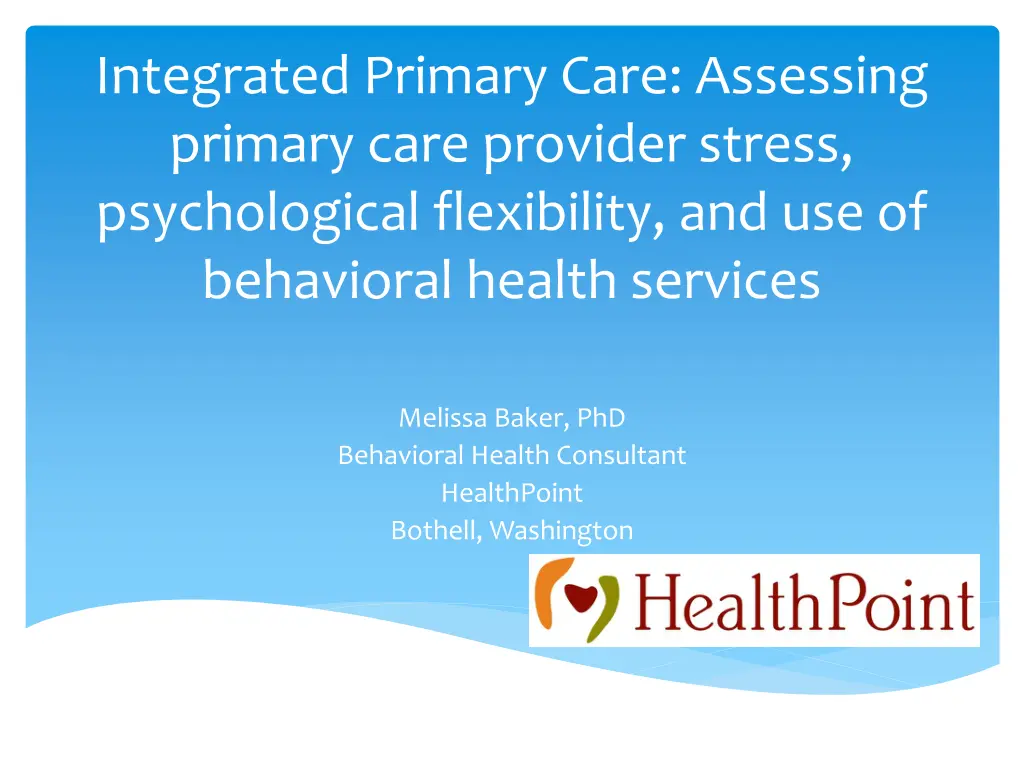 Integrated Primary Care: Assessing primary care provider stress, psychological flexibility, and use of behavioral health services

Melissa Baker, PhD
Behavioral Health Consultant
HealthPoint
Bothell, Washington

HealthPoint